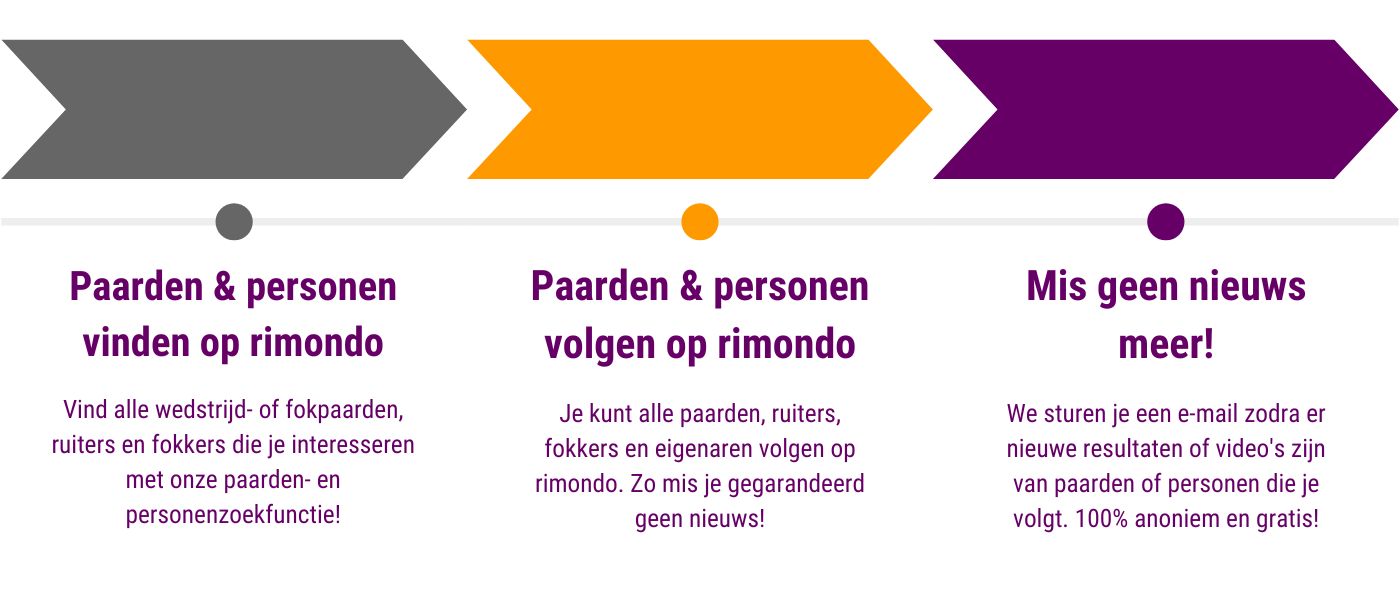 Paarden & personen vinden op rimondo

Vind alle wedstrijd- of fokpaarden, ruiters en fokkers die je interesseren met onze paarden- en personenzoekfunctie!

Paarden & personen volgen op rimondo

Je kunt alle paarden, ruiters, fokkers en eigenaren volgen op rimondo. Zo mis je gegarandeerd geen nieuws!

Mis geen nieuws meer!

We sturen je een e-mail zodra er nieuwe resultaten of video's zijn van paarden of personen die je volgt. 100% anoniem en gratis!